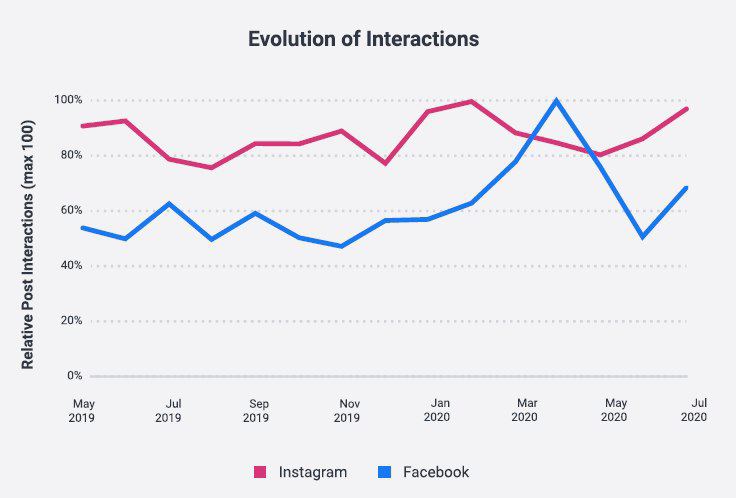 Evolution of Interactions

Relative Post Interactions (max 100)

100%
80%
60%
40%
20%
0%

May 2019
Jul 2019
Sep 2019
Nov 2019
Jan 2020
Mar 2020
May 2020
Jul 2020

Instagram
Facebook